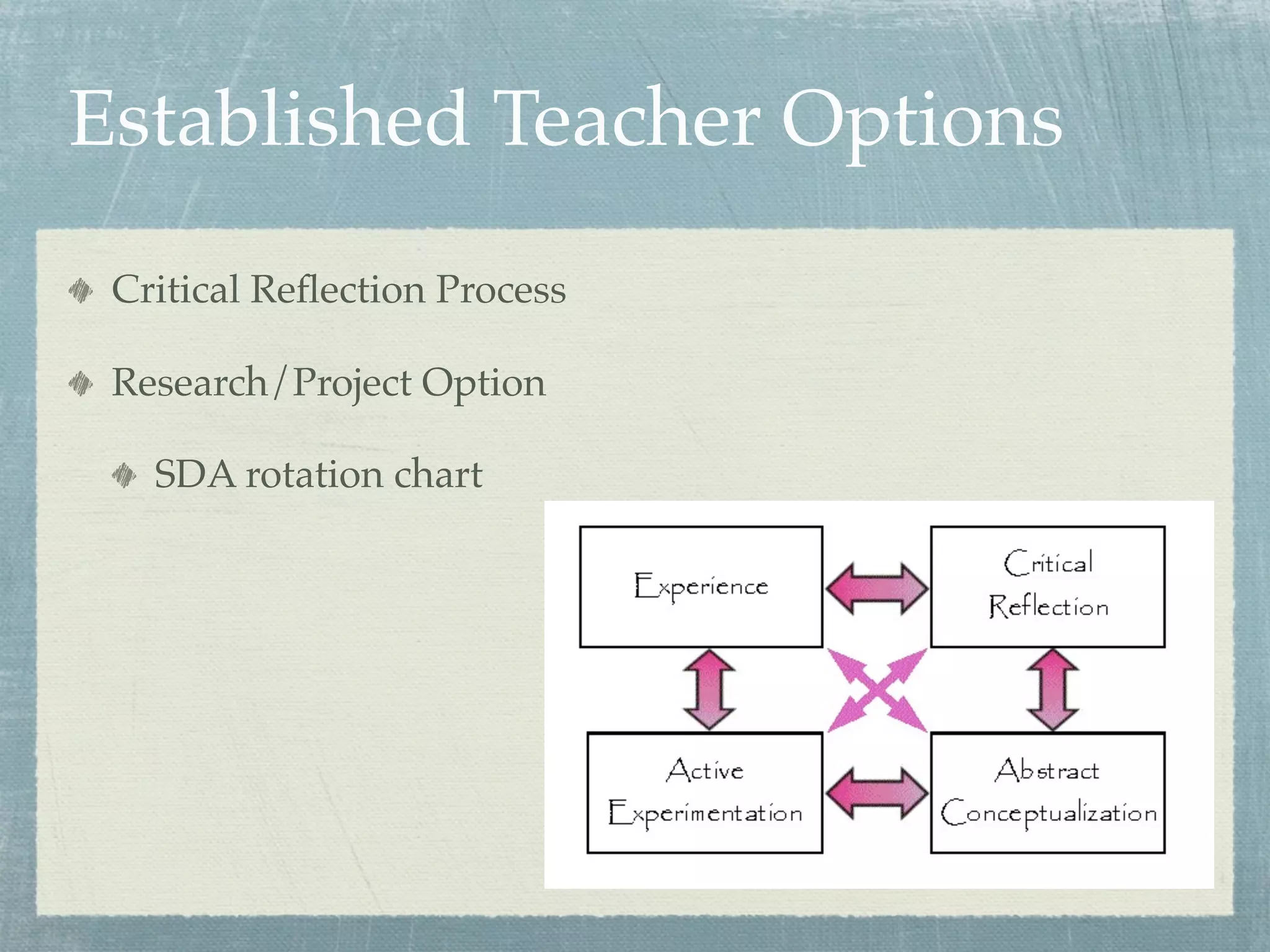 Established Teacher Options

Critical Reflection Process

Research/Project Option

SDA rotation chart

Experience

Critical Reflection

Active Experimentation

Abstract Conceptualization